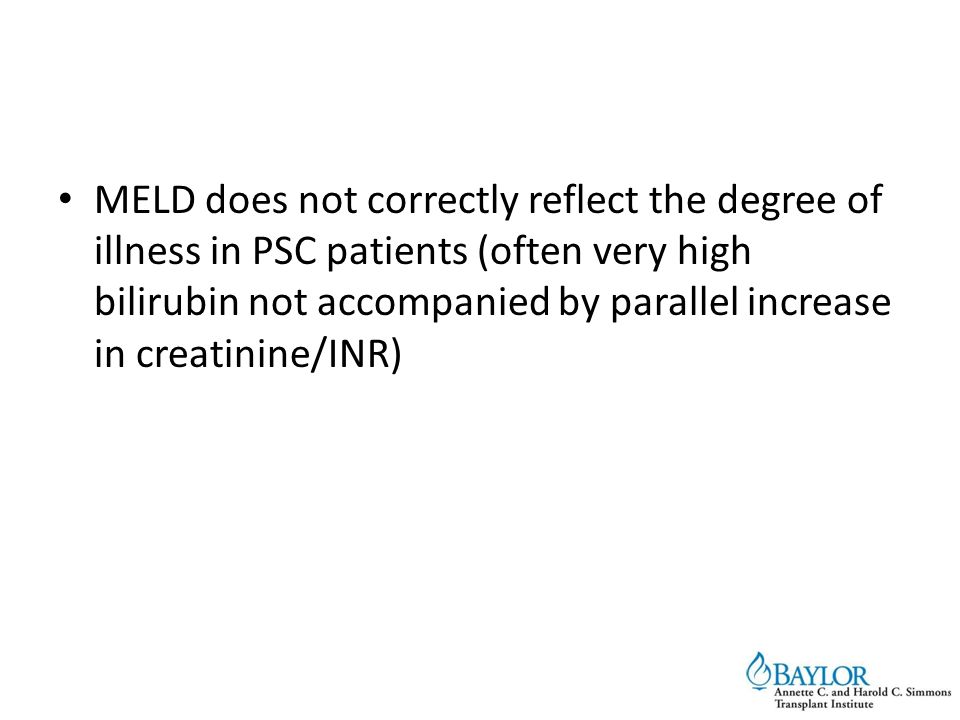 • MELD does not correctly reflect the degree of illness in PSC patients (often very high bilirubin not accompanied by parallel increase in creatinine/INR)

BAYLOR
Annette C. and Harold C. Simmons
Transplant Institute